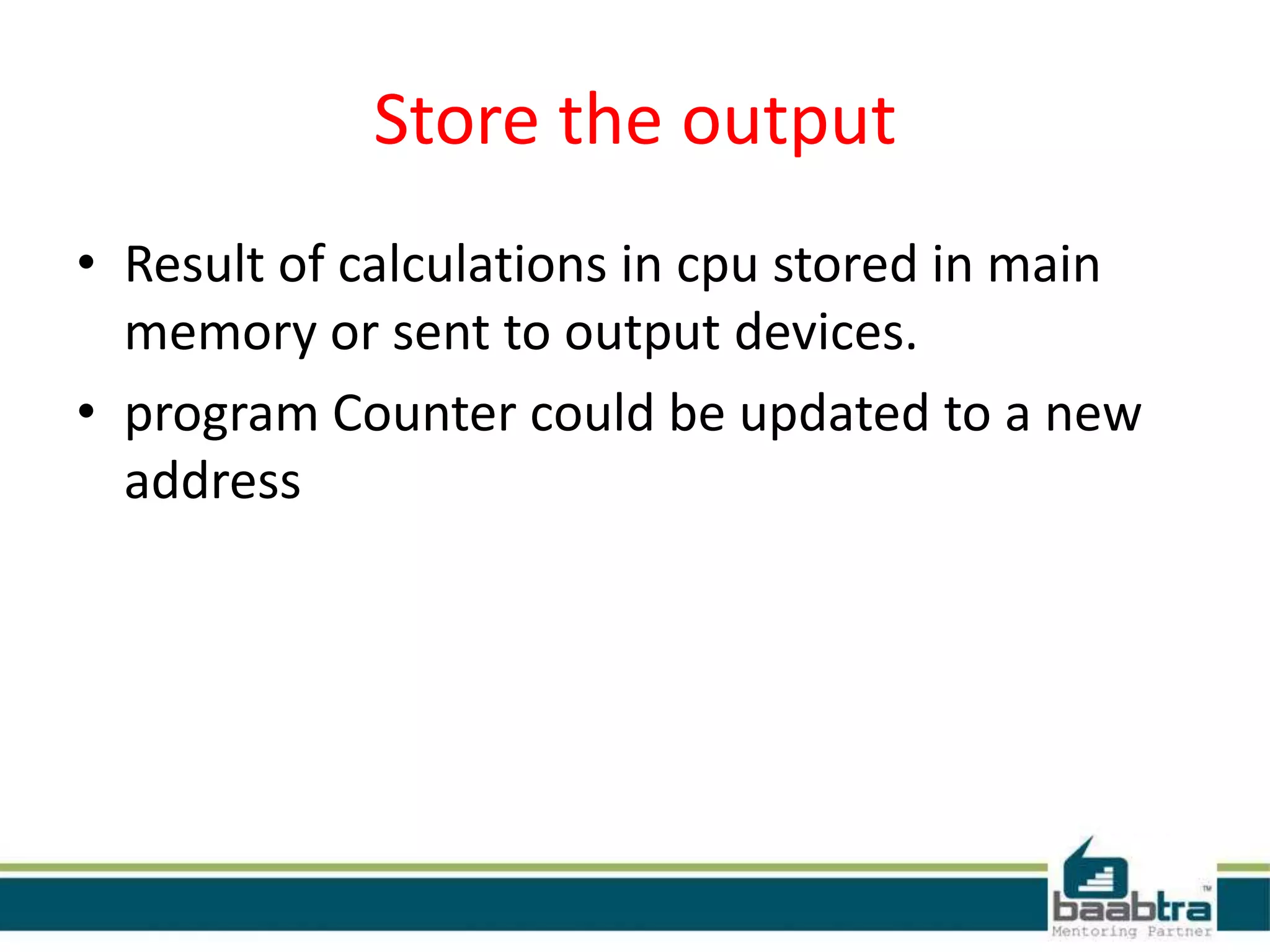 Store the output

• Result of calculations in cpu stored in main memory or sent to output devices.
• program Counter could be updated to a new address

baabtra™
Mentoring Partner